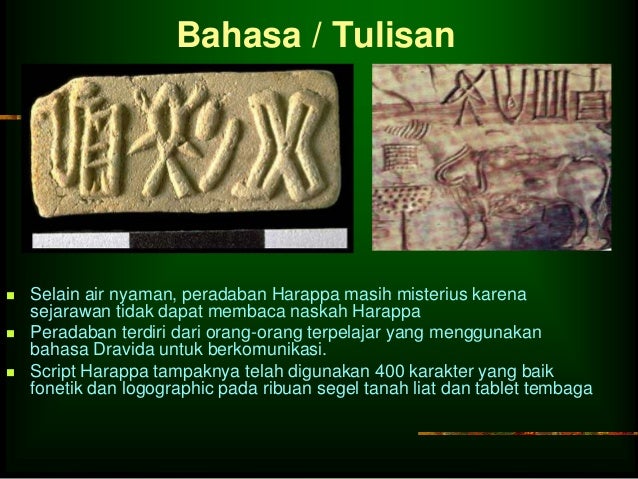 Bahasa / Tulisan

- Selain air nyaman, peradaban Harappa masih misterius karena sejarawan tidak dapat membaca naskah Harappa
- Peradaban terdiri dari orang-orang terpelajar yang menggunakan bahasa Dravida untuk berkomunikasi.
- Script Harappa tampaknya telah digunakan 400 karakter yang baik fonetik dan logographic pada ribuan segel tanah liat dan tablet tembaga